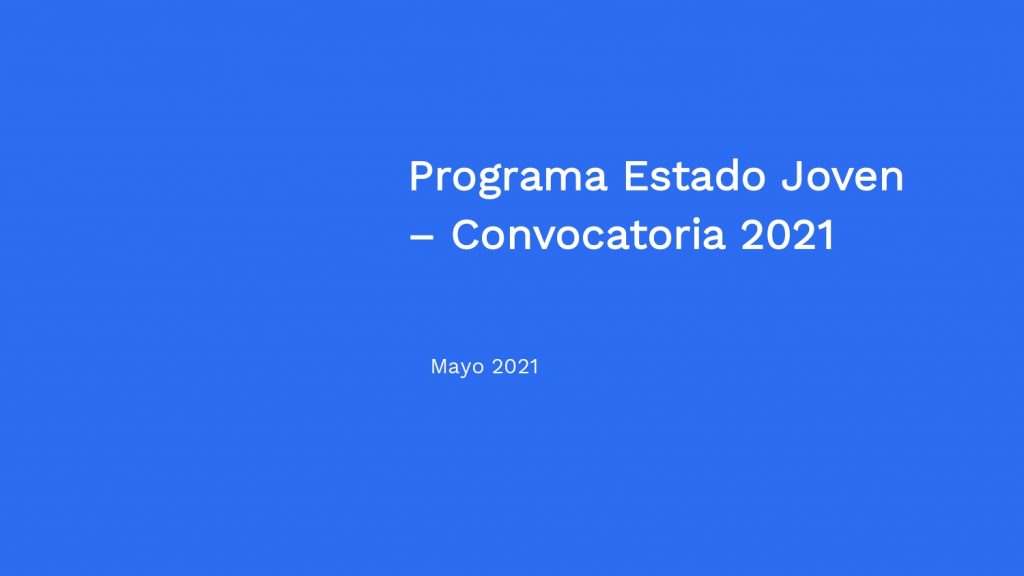 Programa Estado Joven – Convocatoria 2021

Mayo 2021